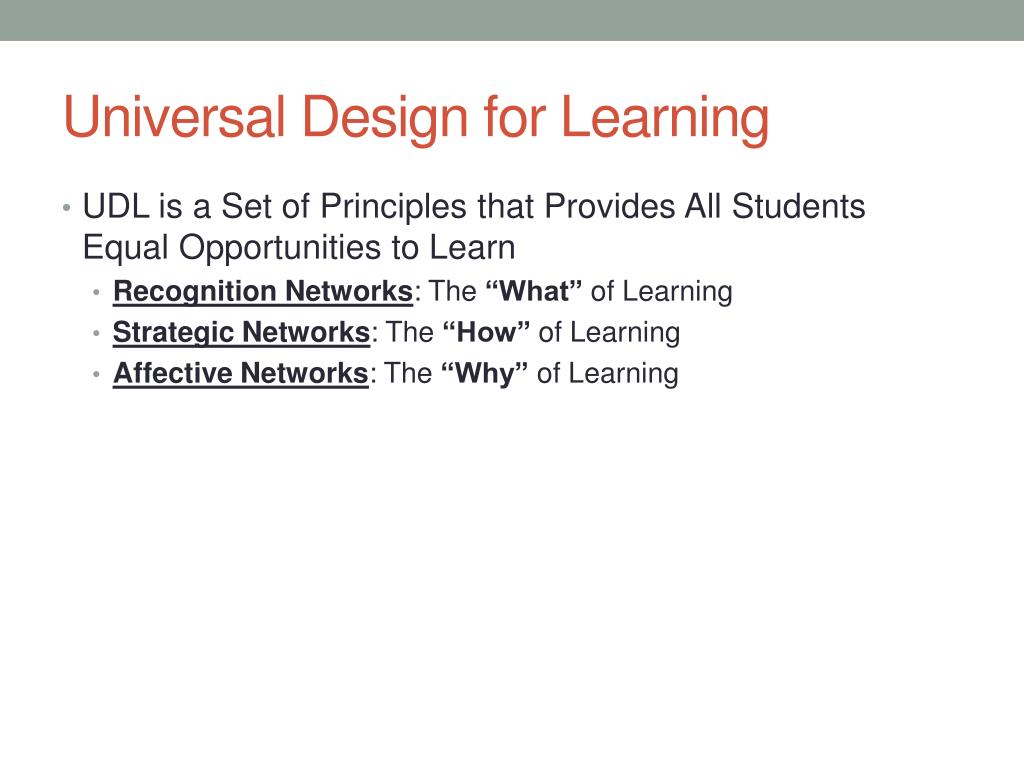 Universal Design for Learning

• UDL is a Set of Principles that Provides All Students Equal Opportunities to Learn
• Recognition Networks: The “What” of Learning
• Strategic Networks: The “How” of Learning
• Affective Networks: The “Why” of Learning